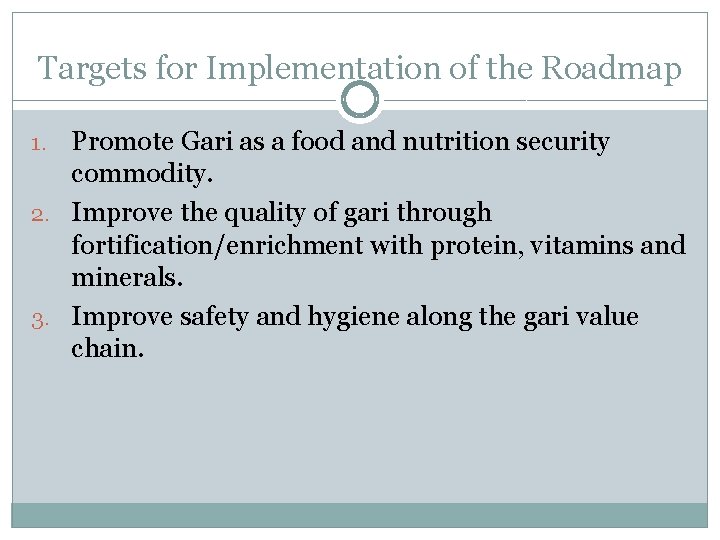 Targets for Implementation of the Roadmap

1. Promote Gari as a food and nutrition security commodity.
2. Improve the quality of gari through fortification/enrichment with protein, vitamins and minerals.
3. Improve safety and hygiene along the gari value chain.